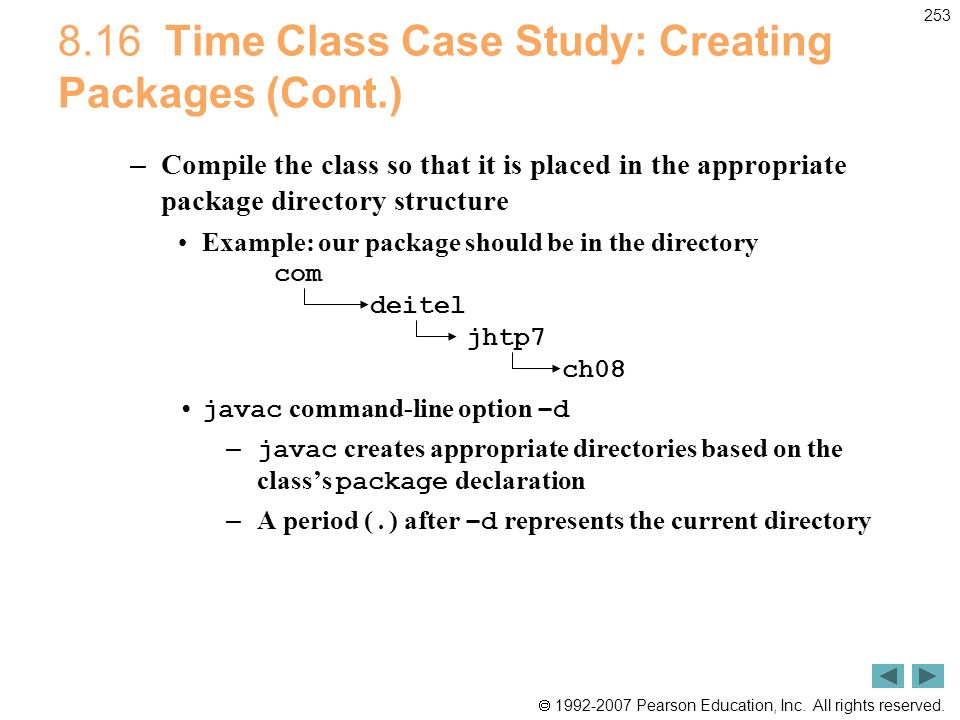 253

8.16 Time Class Case Study: Creating Packages (Cont.)

– Compile the class so that it is placed in the appropriate package directory structure

• Example: our package should be in the directory
com
deitel
jhtp7
ch08

• javac command-line option –d

– javac creates appropriate directories based on the class's package declaration

– A period (.) after –d represents the current directory

© 1992-2007 Pearson Education, Inc. All rights reserved.